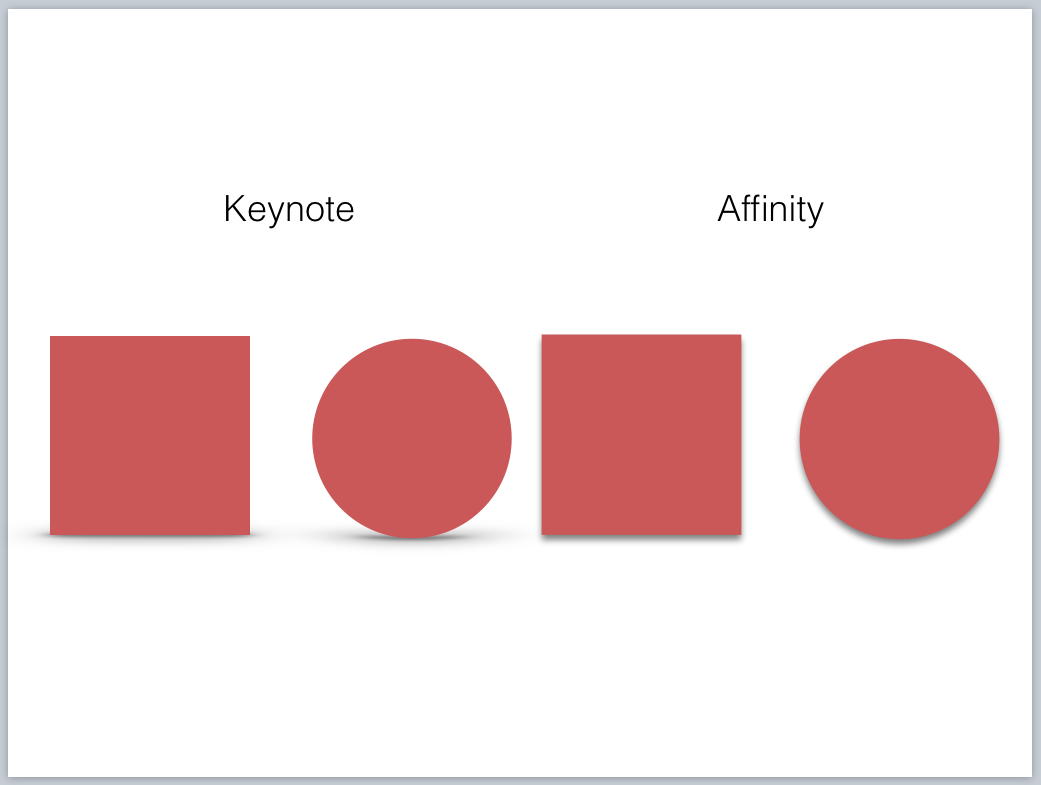 Keynote

Affinity